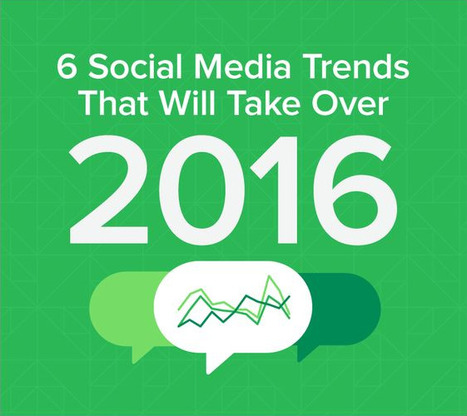 6 Social Media Trends That Will Take Over

2016